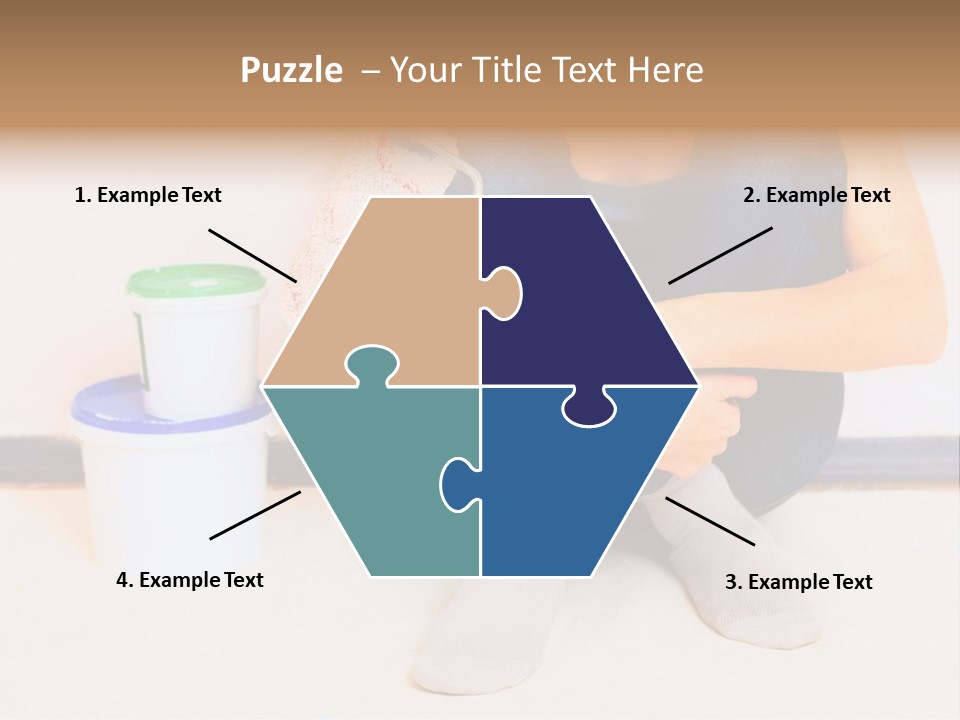 Puzzle – Your Title Text Here

1. Example Text

2. Example Text

4. Example Text

3. Example Text